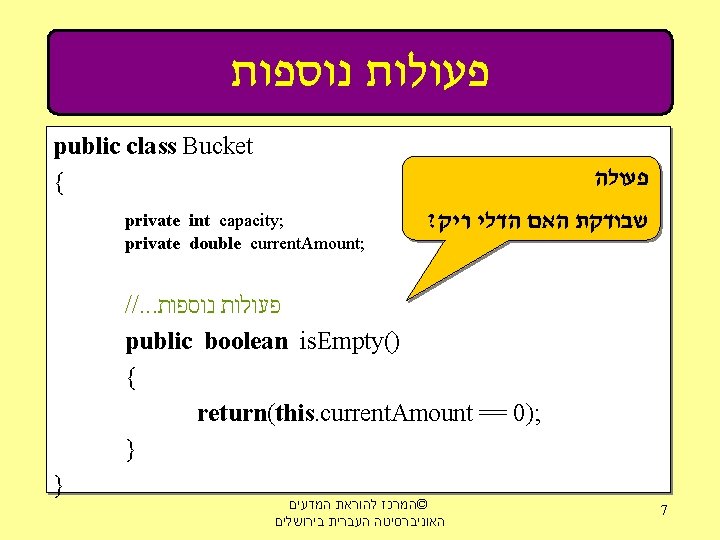 פעולות נוספות

public class Bucket
{
private int capacity;
private double currentAmount;

//...פעולות נוספות
public boolean isEmpty()
{
return(this.currentAmount == 0);
}
}

פעולה
שבודקת האם הדלי ריק?

©המרכז להוראת המדעים
האוניברסיטה העברית בירושלים

7